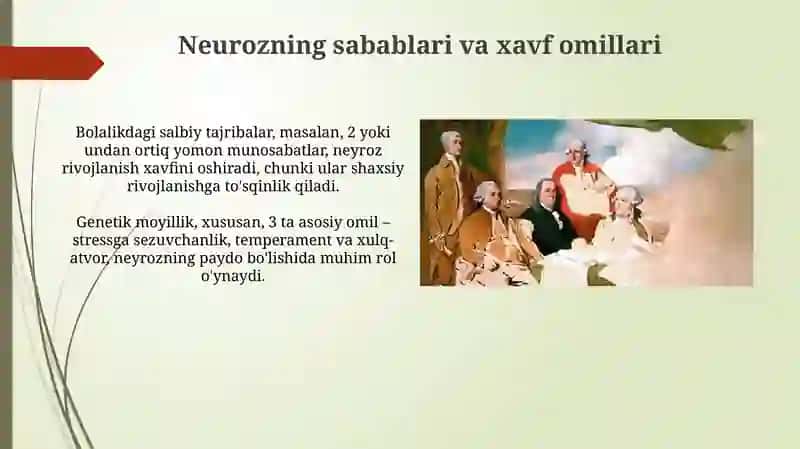 Neurozning sabablari va xavf omillari

Bolalikdagi salbiy tajribalar, masalan, 2 yoki undan ortiq yomon munosabatlar, neyroz rivojlanish xavfini oshiradi, chunki ular shaxsiy rivojlanishga to'sqinlik qiladi.

Genetik moyillik, xususan, 3 ta asosiy omil – stressga sezuvchanlik, temperament va xulq-atvor, neyrozning paydo bo'lishida muhim rol o'ynaydi.